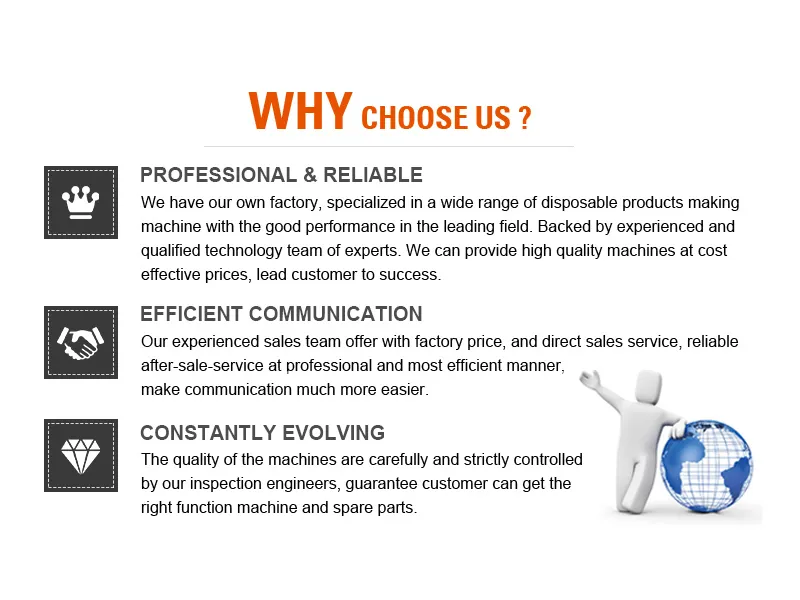 WHY CHOOSE US ?

PROFESSIONAL & RELIABLE

We have our own factory, specialized in a wide range of disposable products making machine with the good performance in the leading field. Backed by experienced and qualified technology team of experts. We can provide high quality machines at cost effective prices, lead customer to success.

EFFICIENT COMMUNICATION

Our experienced sales team offer with factory price, and direct sales service, reliable after-sale-service at professional and most efficient manner, make communication much more easier.

CONSTANTLY EVOLVING

The quality of the machines are carefully and strictly controlled by our inspection engineers, guarantee customer can get the right function machine and spare parts.